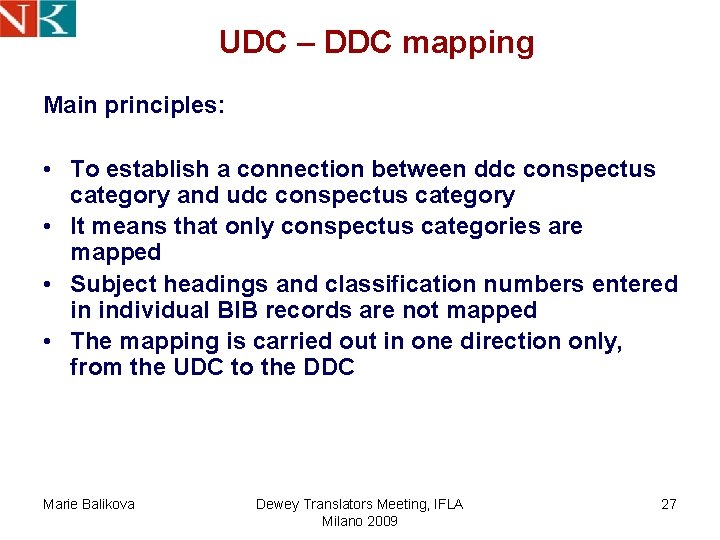 NK

UDC – DDC mapping

Main principles:

• To establish a connection between ddc conspectus category and udc conspectus category
• It means that only conspectus categories are mapped
• Subject headings and classification numbers entered in individual BIB records are not mapped
• The mapping is carried out in one direction only, from the UDC to the DDC

Marie Balikova

Dewey Translators Meeting, IFLA Milano 2009

27